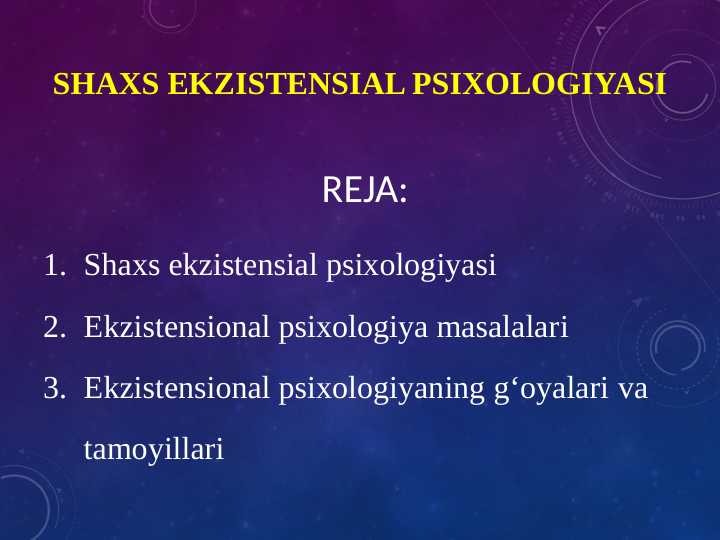 SHAXS EKZISTENSIAL PSIXOLOGIYASI

REJA:

1. Shaxs ekzistensial psixologiyasi
2. Ekzistensional psixologiya masalalari
3. Ekzistensional psixologiyaning g‘oyalari va tamoyillari